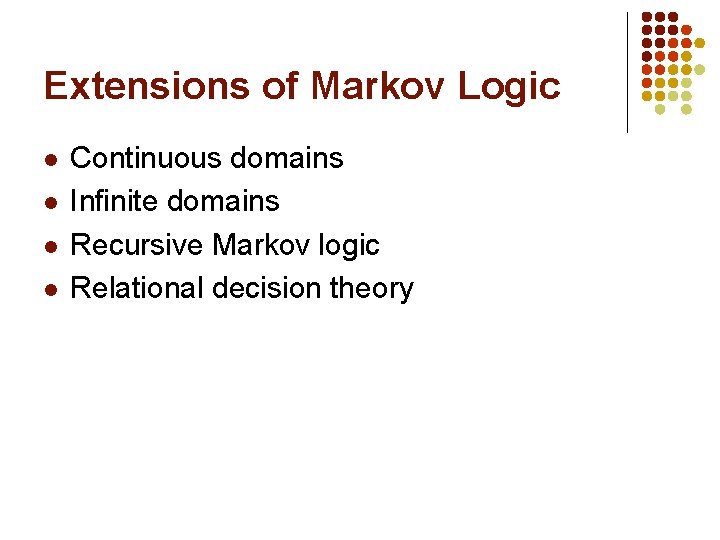 Extensions of Markov Logic

- Continuous domains
- Infinite domains
- Recursive Markov logic
- Relational decision theory